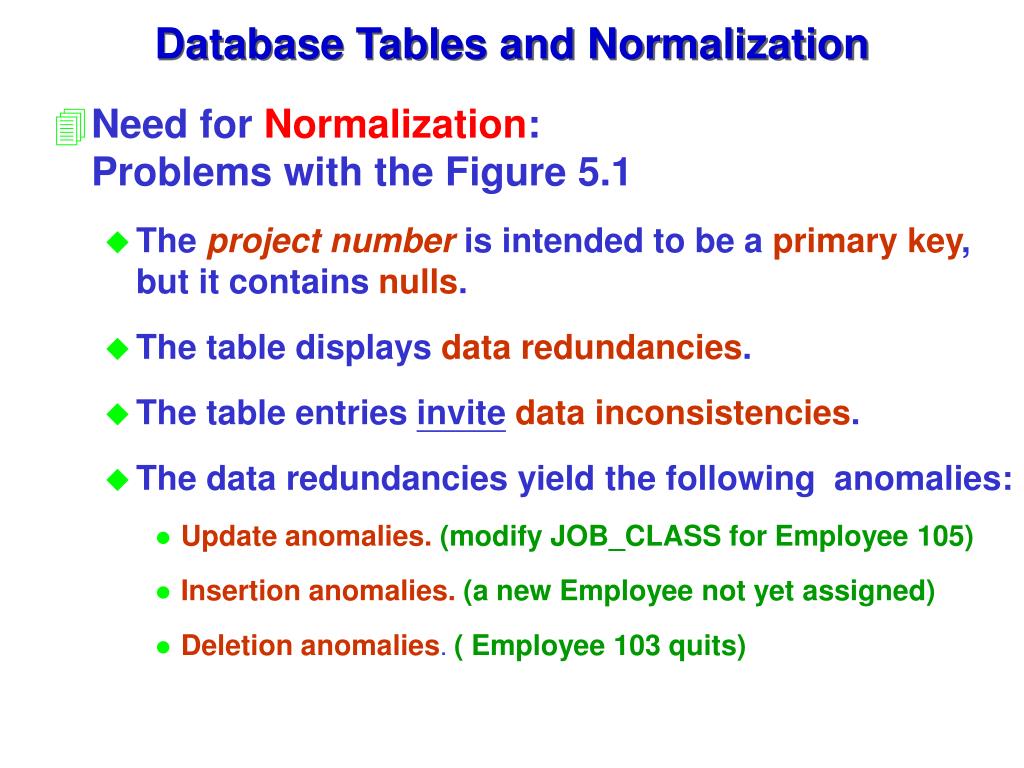 Database Tables and Normalization

Need for Normalization:
Problems with the Figure 5.1

The project number is intended to be a primary key, but it contains nulls.

The table displays data redundancies.

The table entries invite data inconsistencies.

The data redundancies yield the following anomalies:

Update anomalies. (modify JOB_CLASS for Employee 105)

Insertion anomalies. (a new Employee not yet assigned)

Deletion anomalies. ( Employee 103 quits)